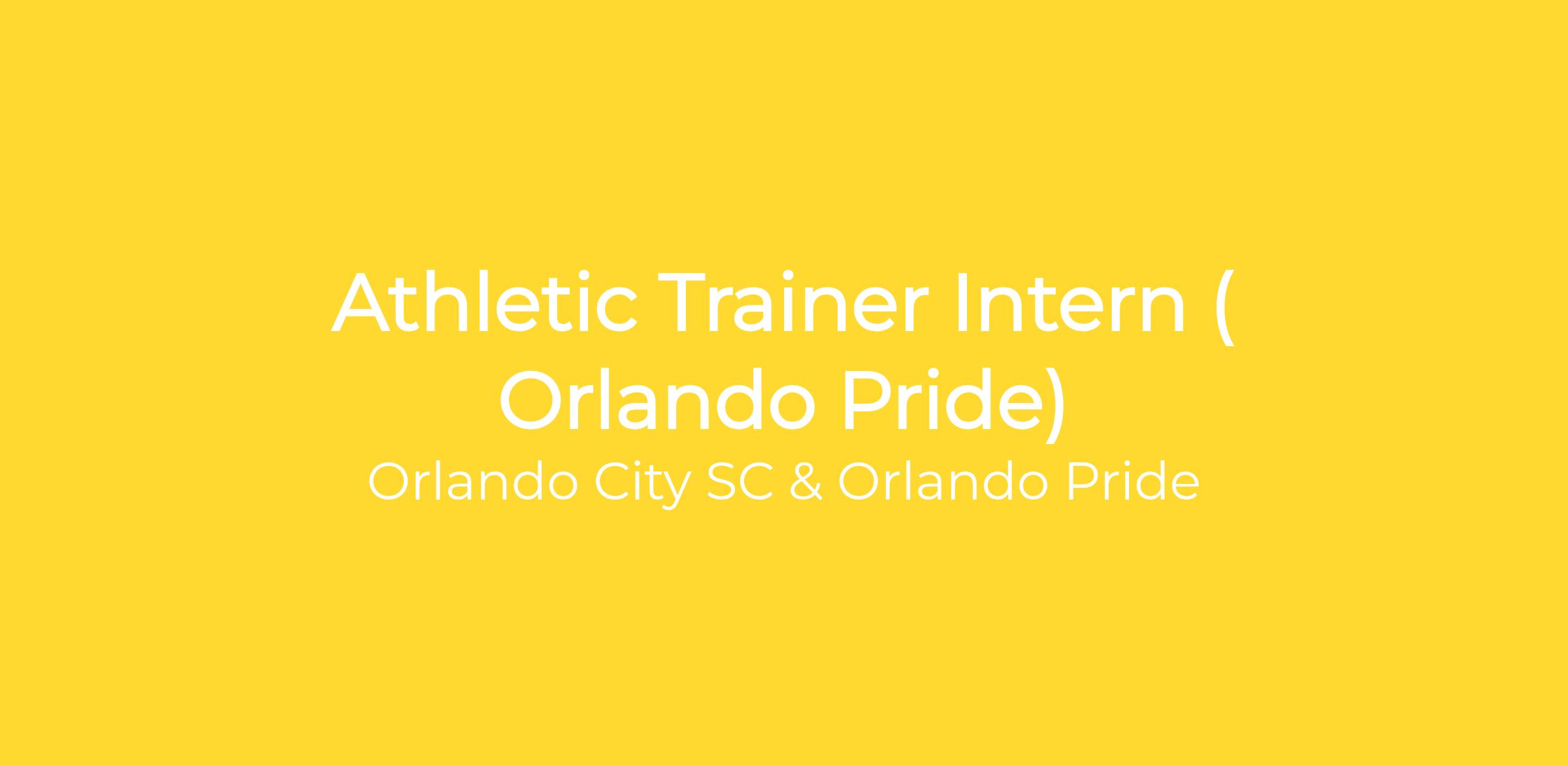 Athletic Trainer Intern ( Orlando Pride)

Orlando City SC & Orlando Pride